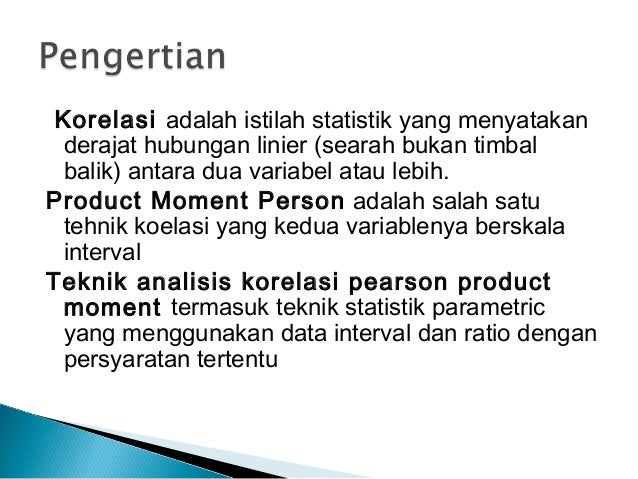 Pengertian

Korelasi adalah istilah statistik yang menyatakan derajat hubungan linier (searah bukan timbal balik) antara dua variabel atau lebih.

Product Moment Person adalah salah satu tehnik koelasi yang kedua variablenya berskala interval

Teknik analisis korelasi pearson product moment termasuk teknik statistik parametric yang menggunakan data interval dan ratio dengan persyaratan tertentu